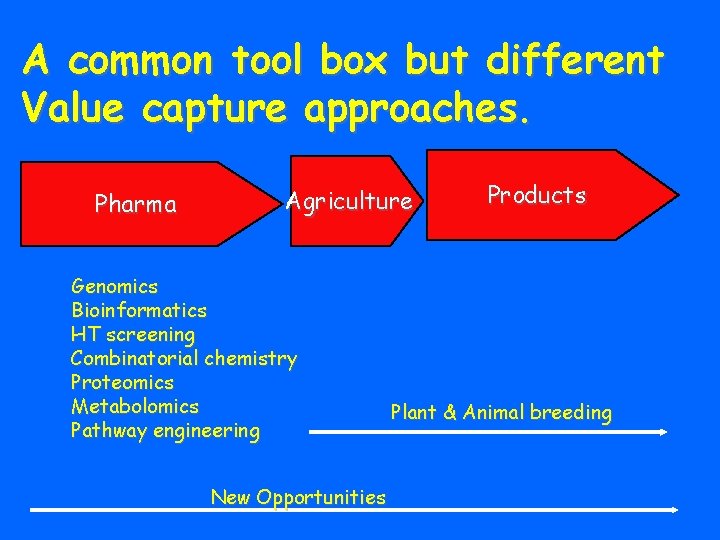 A common tool box but different Value capture approaches.

Pharma

Agriculture

Products

Genomics
Bioinformatics
HT screening
Combinatorial chemistry
Proteomics
Metabolomics
Pathway engineering

Plant & Animal breeding

New Opportunities